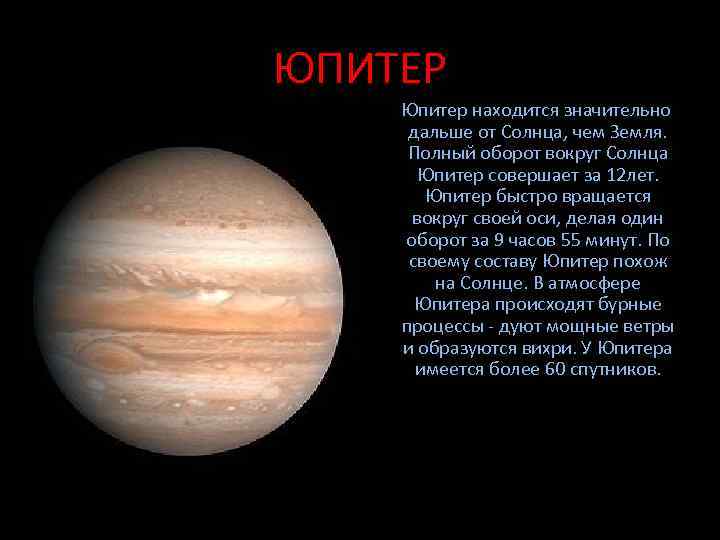 ЮПИТЕР

Юпитер находится значительно дальше от Солнца, чем Земля. Полный оборот вокруг Солнца Юпитер совершает за 12лет. Юпитер быстро вращается вокруг своей оси, делая один оборот за 9 часов 55 минут. По своему составу Юпитер похож на Солнце. В атмосфере Юпитера происходят бурные процессы - дуют мощные ветры и образуются вихри. У Юпитера имеется более 60 спутников.